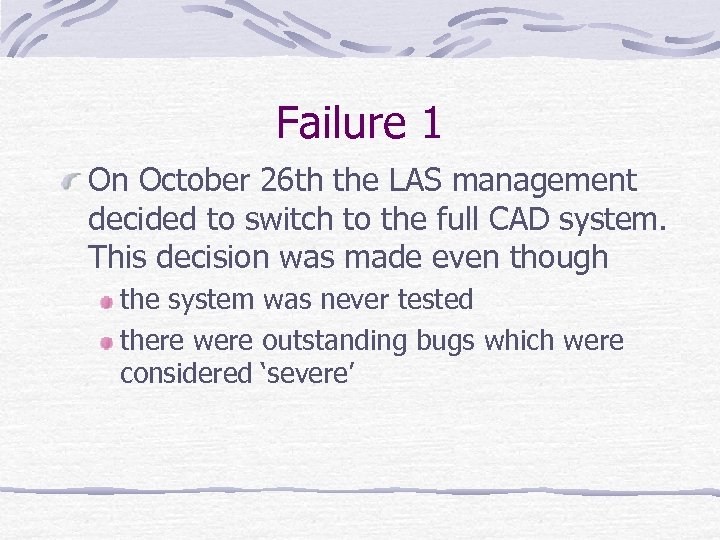 Failure 1

On October 26th the LAS management decided to switch to the full CAD system. This decision was made even though

the system was never tested

there were outstanding bugs which were considered ‘severe’